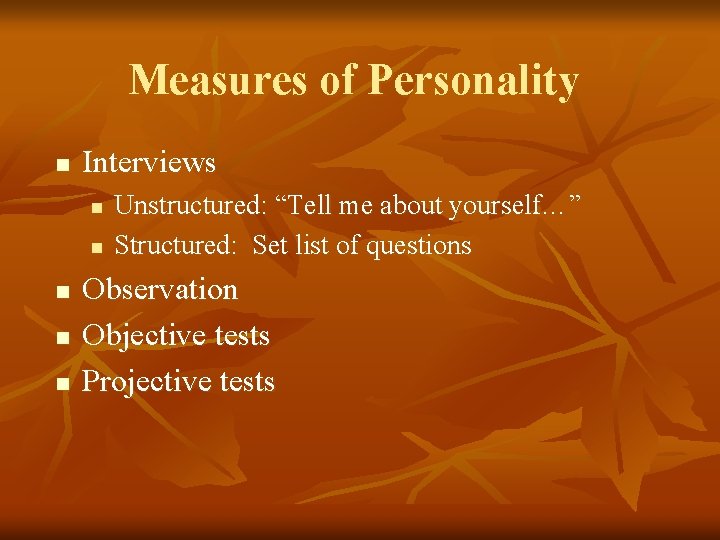 Measures of Personality

- Interviews
  - Unstructured: “Tell me about yourself…”
  - Structured: Set list of questions
- Observation
- Objective tests
- Projective tests